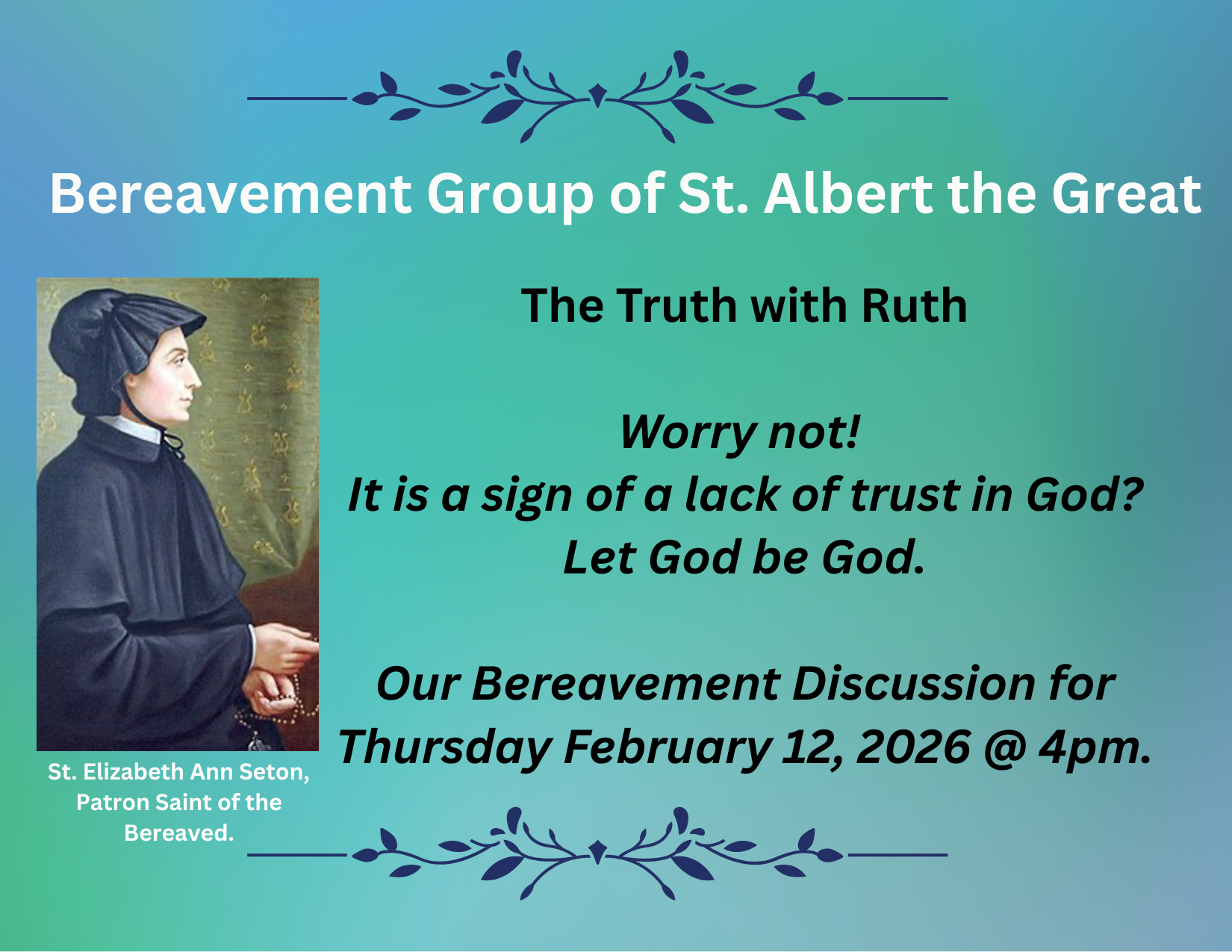 Bereavement Group of St. Albert the Great

The Truth with Ruth

Worry not!
It is a sign of a lack of trust in God?
Let God be God.

Our Bereavement Discussion for
Thursday February 12, 2026 @ 4pm.

St. Elizabeth Ann Seton, Patron Saint of the Bereaved.